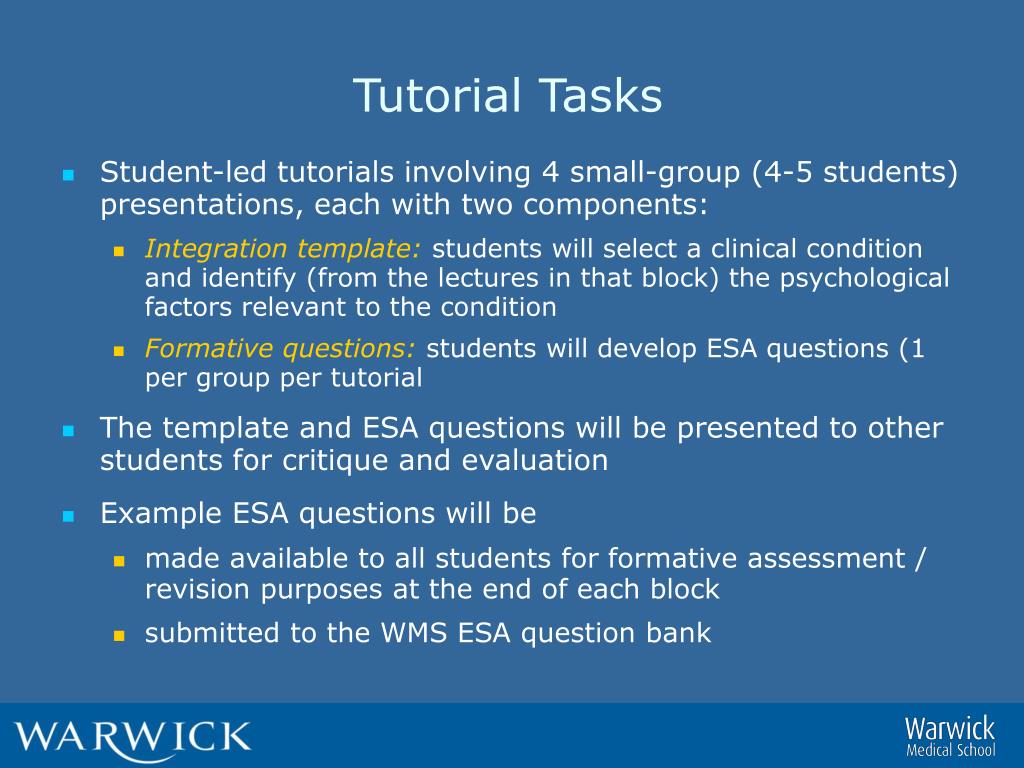 Tutorial Tasks

Student-led tutorials involving 4 small-group (4-5 students) presentations, each with two components:

Integration template: students will select a clinical condition and identify (from the lectures in that block) the psychological factors relevant to the condition

Formative questions: students will develop ESA questions (1 per group per tutorial

The template and ESA questions will be presented to other students for critique and evaluation

Example ESA questions will be

made available to all students for formative assessment / revision purposes at the end of each block

submitted to the WMS ESA question bank

WARWICK

Warwick Medical School